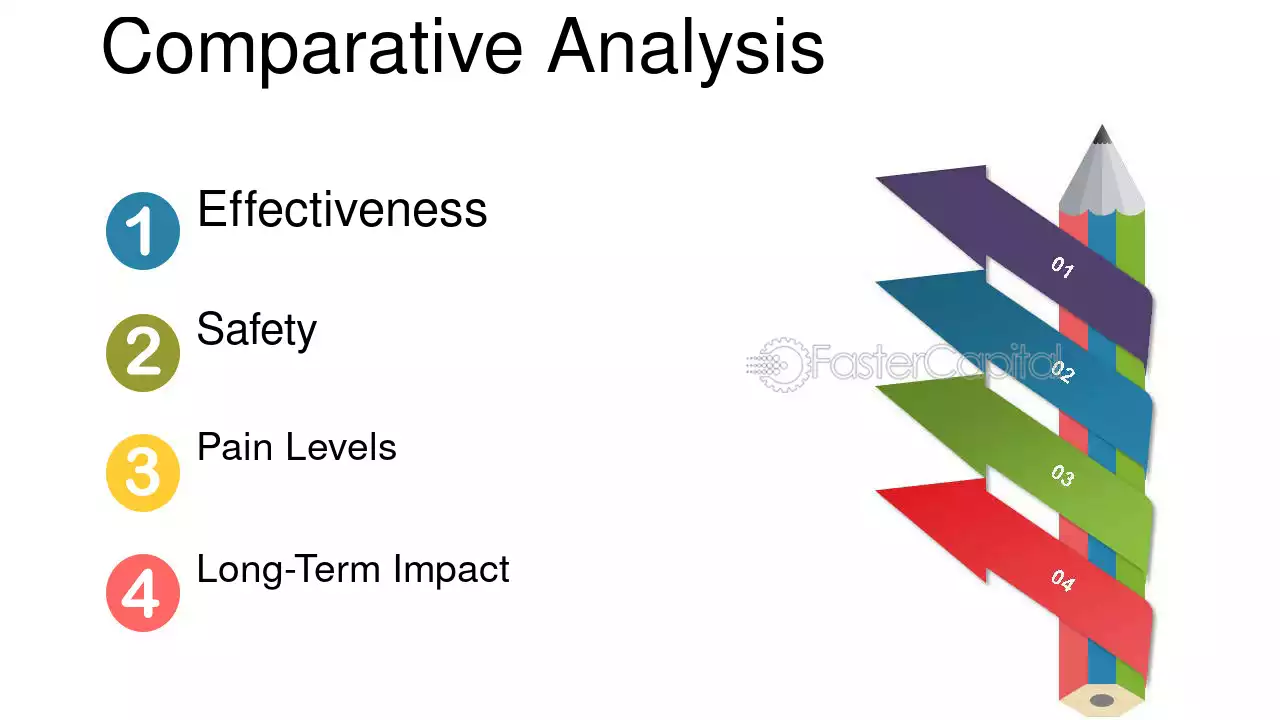 Comparative Analysis

1 Effectiveness

2 Safety

3 Pain Levels

4 Long-Term Impact

01

02

03

04

FasterCapital